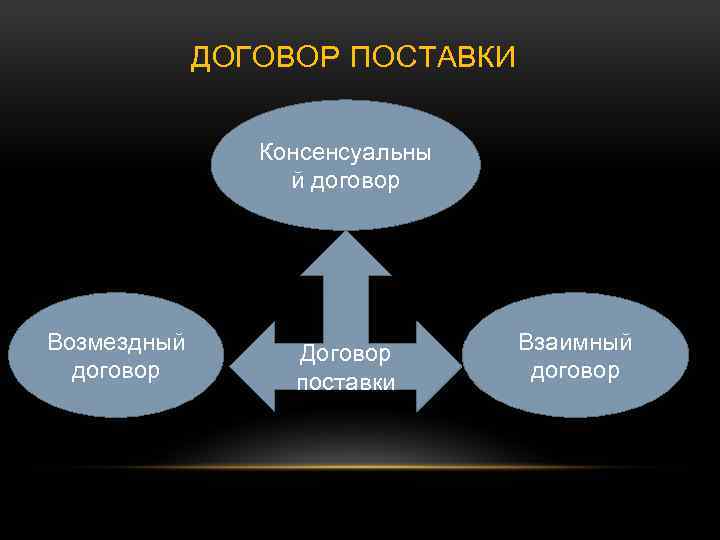 ДОГОВОР ПОСТАВКИ

Консенсуальный договор

Возмездный договор

Договор поставки

Взаимный договор